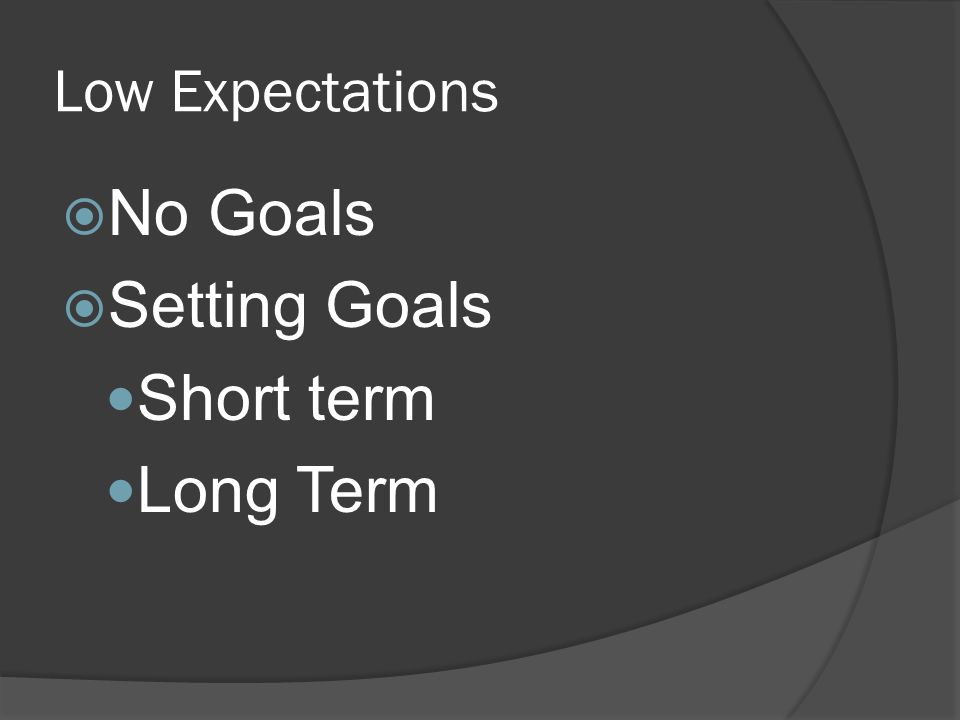 Low Expectations

No Goals
Setting Goals
Short term
Long Term